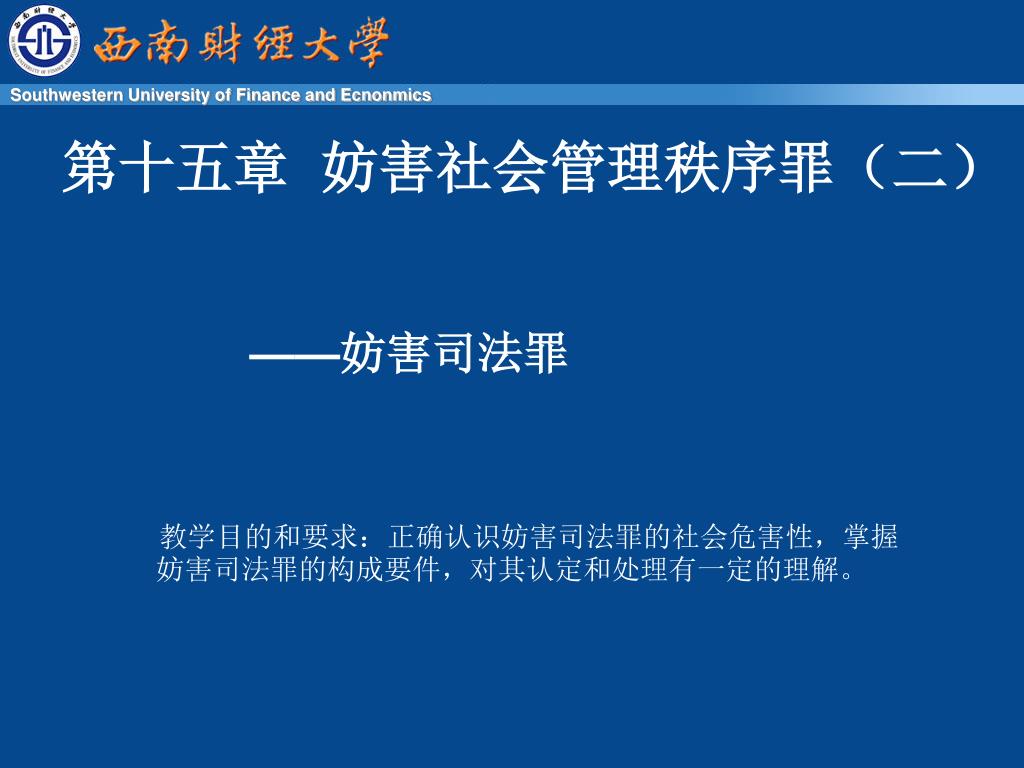 西南財經大學

Southwestern University of Finance and Ecnonmics

第十五章 妨害社会管理秩序罪（二）

——妨害司法罪

教学目的和要求：正确认识妨害司法罪的社会危害性，掌握妨害司法罪的构成要件，对其认定和处理有一定的理解。